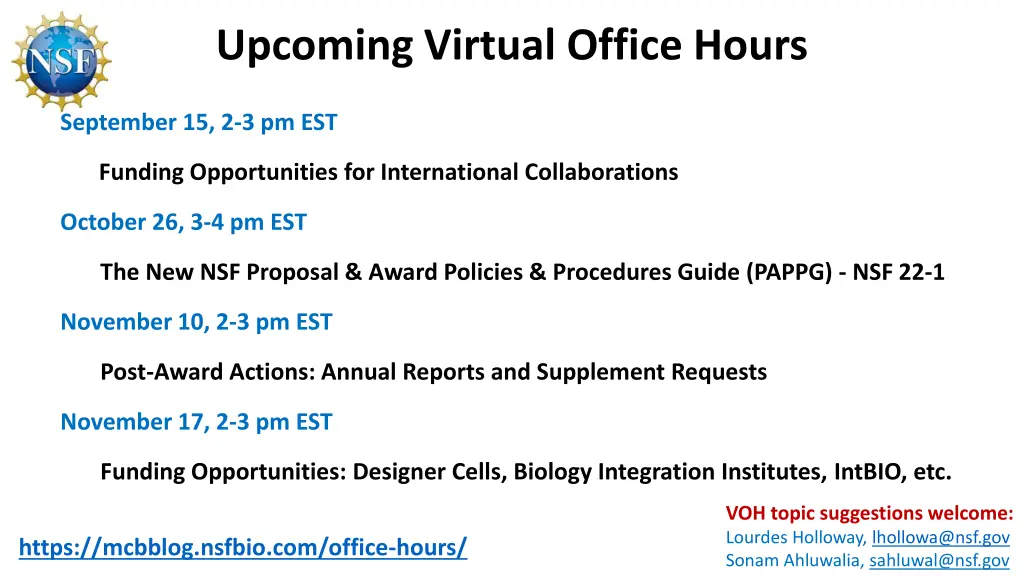 NSF

Upcoming Virtual Office Hours

September 15, 2-3 pm EST

Funding Opportunities for International Collaborations

October 26, 3-4 pm EST

The New NSF Proposal & Award Policies & Procedures Guide (PAPPG) - NSF 22-1

November 10, 2-3 pm EST

Post-Award Actions: Annual Reports and Supplement Requests

November 17, 2-3 pm EST

Funding Opportunities: Designer Cells, Biology Integration Institutes, IntBIO, etc.

https://mcbblog.nsfbio.com/office-hours/

VOH topic suggestions welcome:
Lourdes Holloway, lhollowa@nsf.gov
Sonam Ahluwalia, sahluwal@nsf.gov